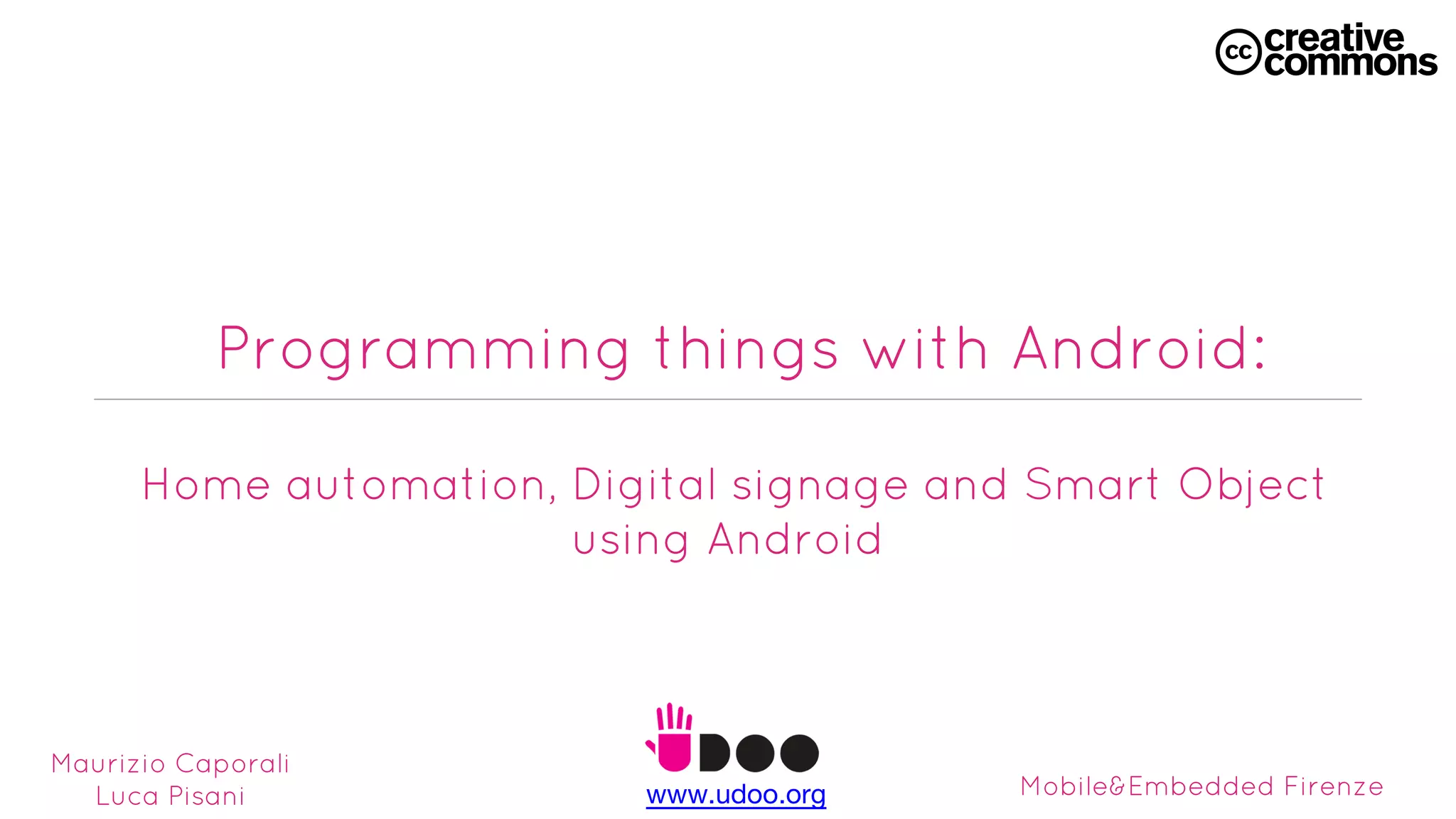 cc creative commons

Programming things with Android:

Home automation, Digital signage and Smart Object using Android

Maurizio Caporali
Luca Pisani

UDOO
www.udoo.org

Mobile&Embedded Firenze